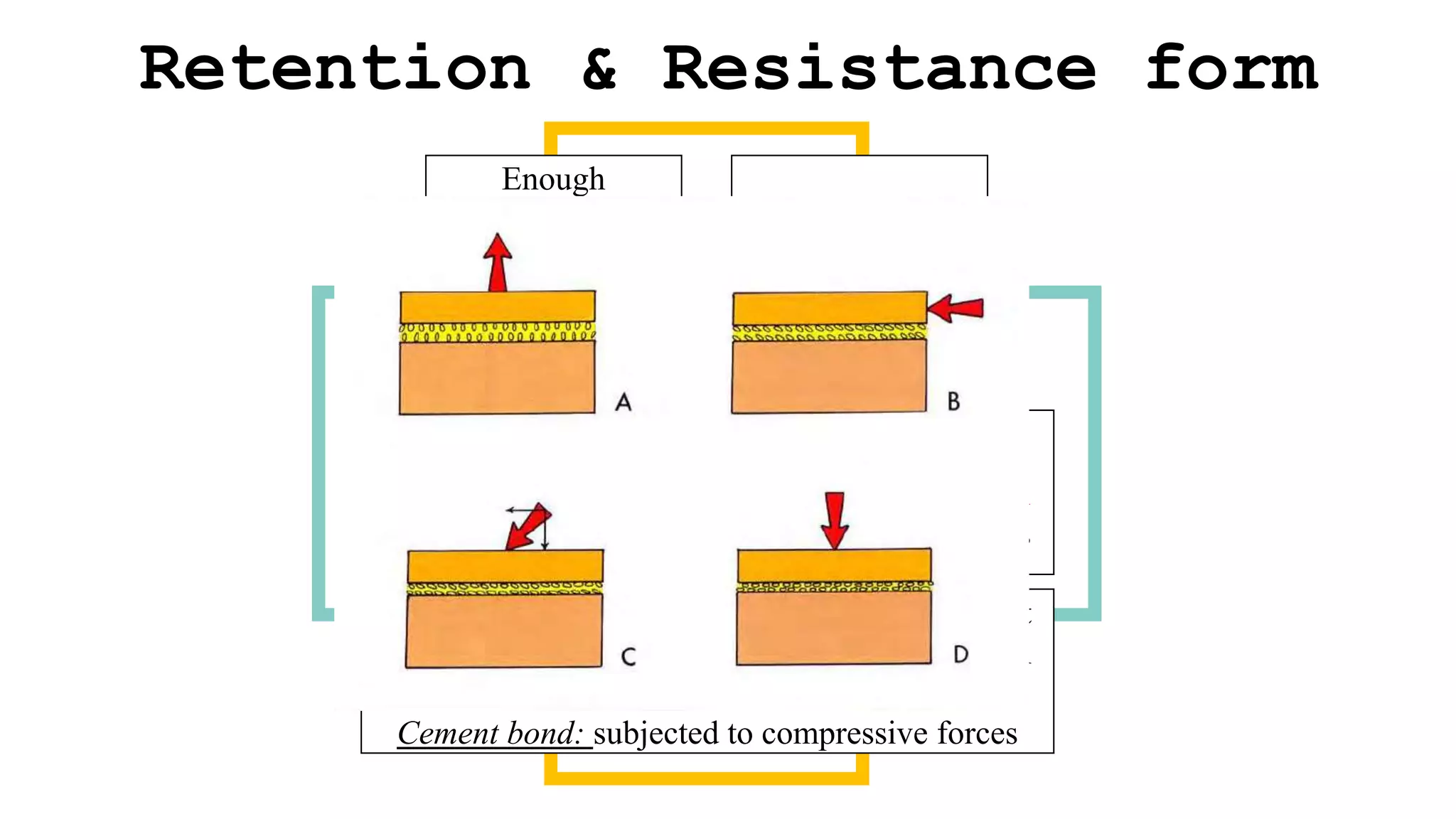 Retention & Resistance form

Enough

A

B

C

D

Cement bond: subjected to compressive forces